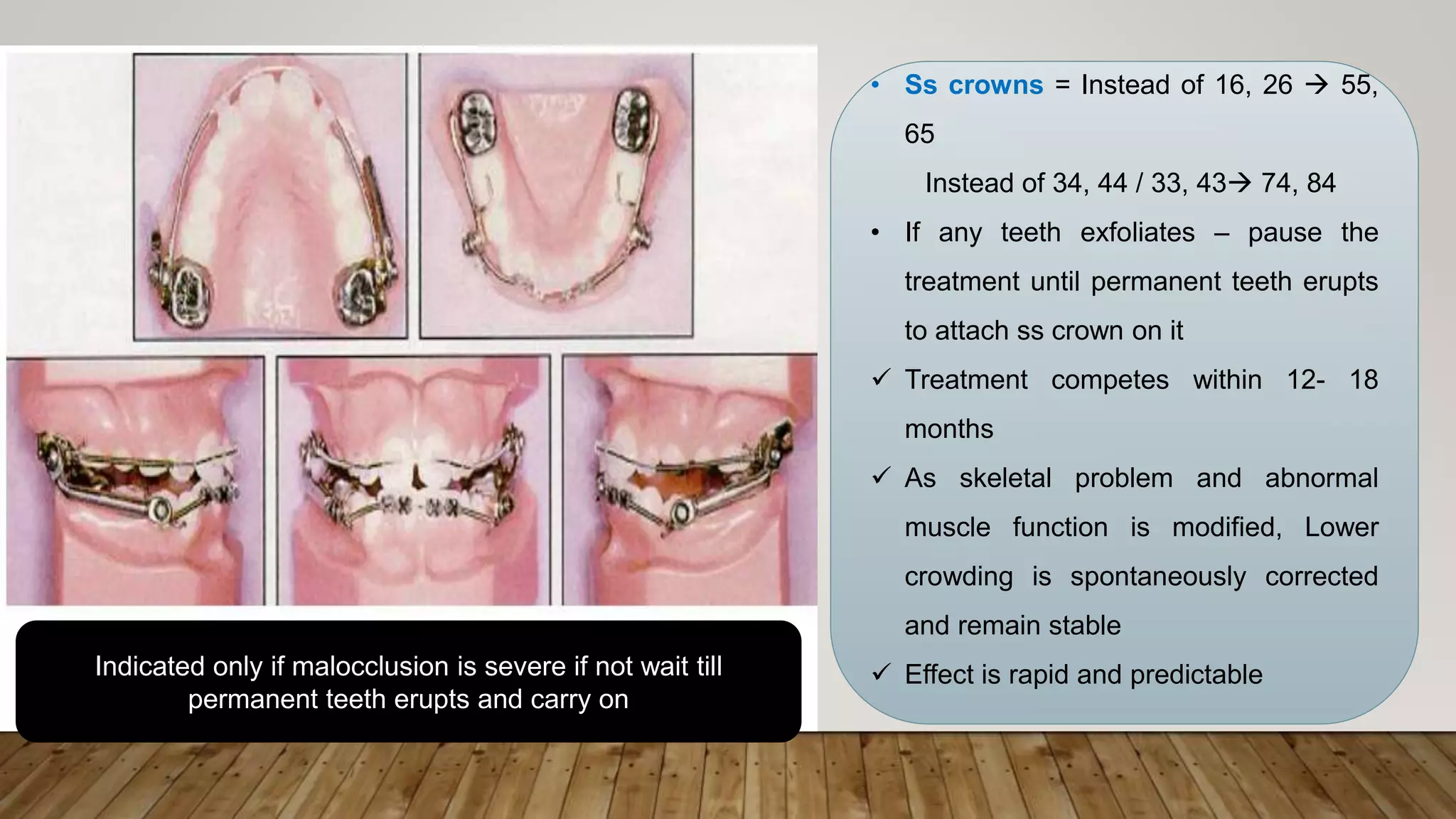 Indicated only if malocclusion is severe if not wait till permanent teeth erupts and carry on

• Ss crowns = Instead of 16, 26 → 55, 65

Instead of 34, 44 / 33, 43→ 74, 84

• If any teeth exfoliates – pause the treatment until permanent teeth erupts to attach ss crown on it

✓ Treatment competes within 12- 18 months

✓ As skeletal problem and abnormal muscle function is modified, Lower crowding is spontaneously corrected and remain stable

✓ Effect is rapid and predictable